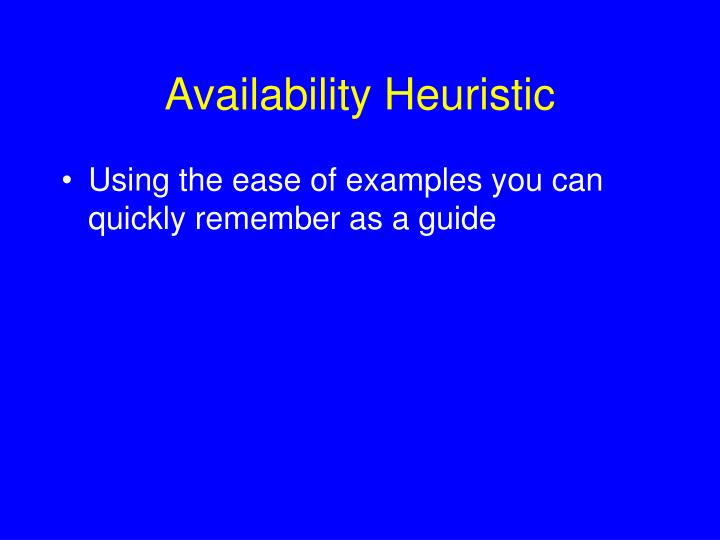 Availability Heuristic

• Using the ease of examples you can quickly remember as a guide